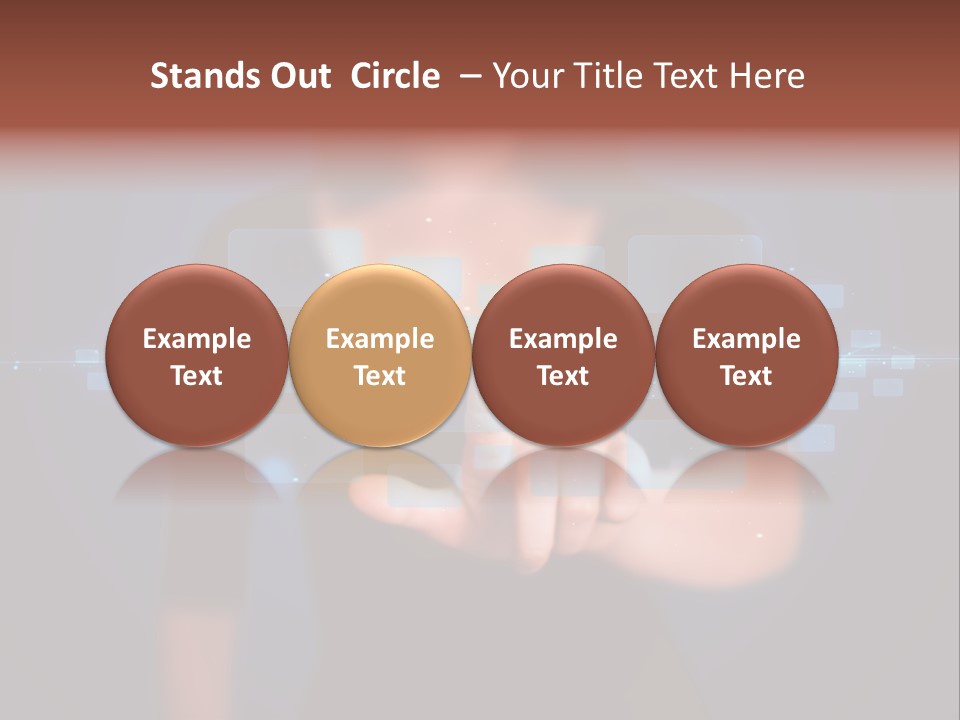 Stands Out Circle – Your Title Text Here

Example Text

Example Text

Example Text

Example Text